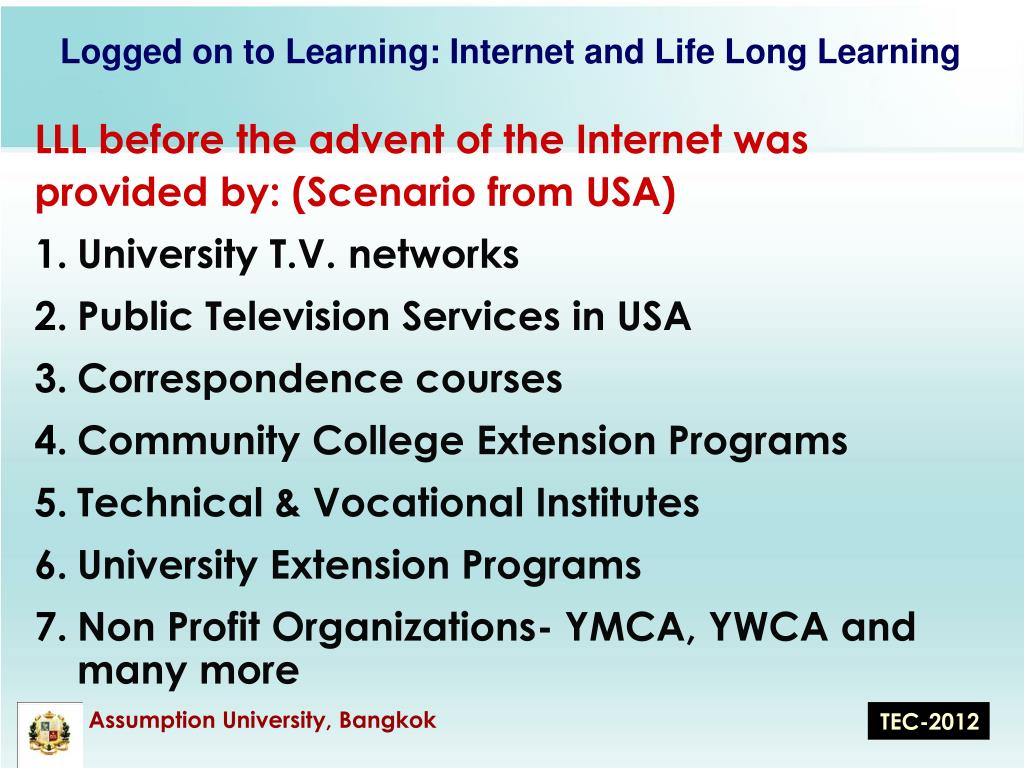 Logged on to Learning: Internet and Life Long Learning

LLL before the advent of the Internet was provided by: (Scenario from USA)

1. University T.V. networks
2. Public Television Services in USA
3. Correspondence courses
4. Community College Extension Programs
5. Technical & Vocational Institutes
6. University Extension Programs
7. Non Profit Organizations- YMCA, YWCA and many more

Assumption University, Bangkok

TEC-2012